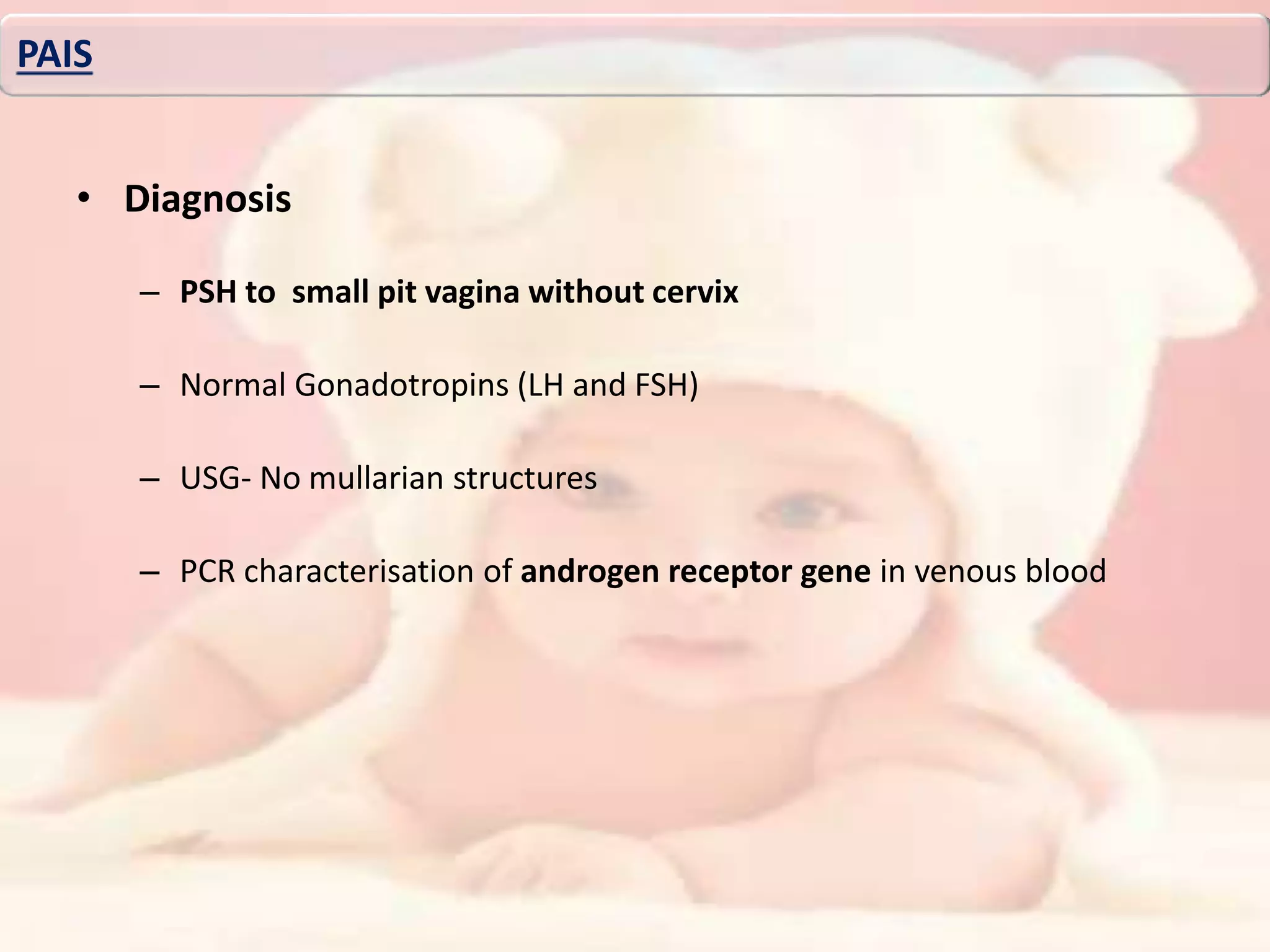 PAIS

• Diagnosis

– PSH to small pit vagina without cervix

– Normal Gonadotropins (LH and FSH)

– USG- No mullarian structures

– PCR characterisation of androgen receptor gene in venous blood